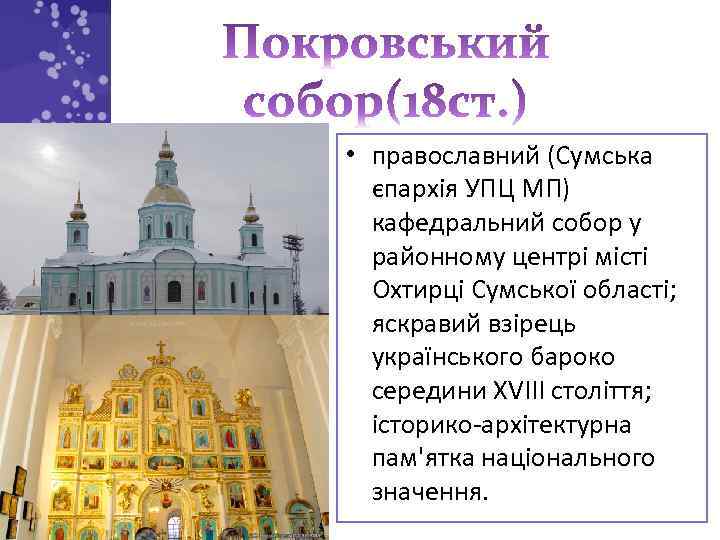 Покровський собор(18ст.)

• православний (Сумська єпархія УПЦ МП) кафедральний собор у районному центрі місті Охтирці Сумської області; яскравий взірець українського бароко середини XVIII століття; історико-архітектурна пам'ятка національного значення.